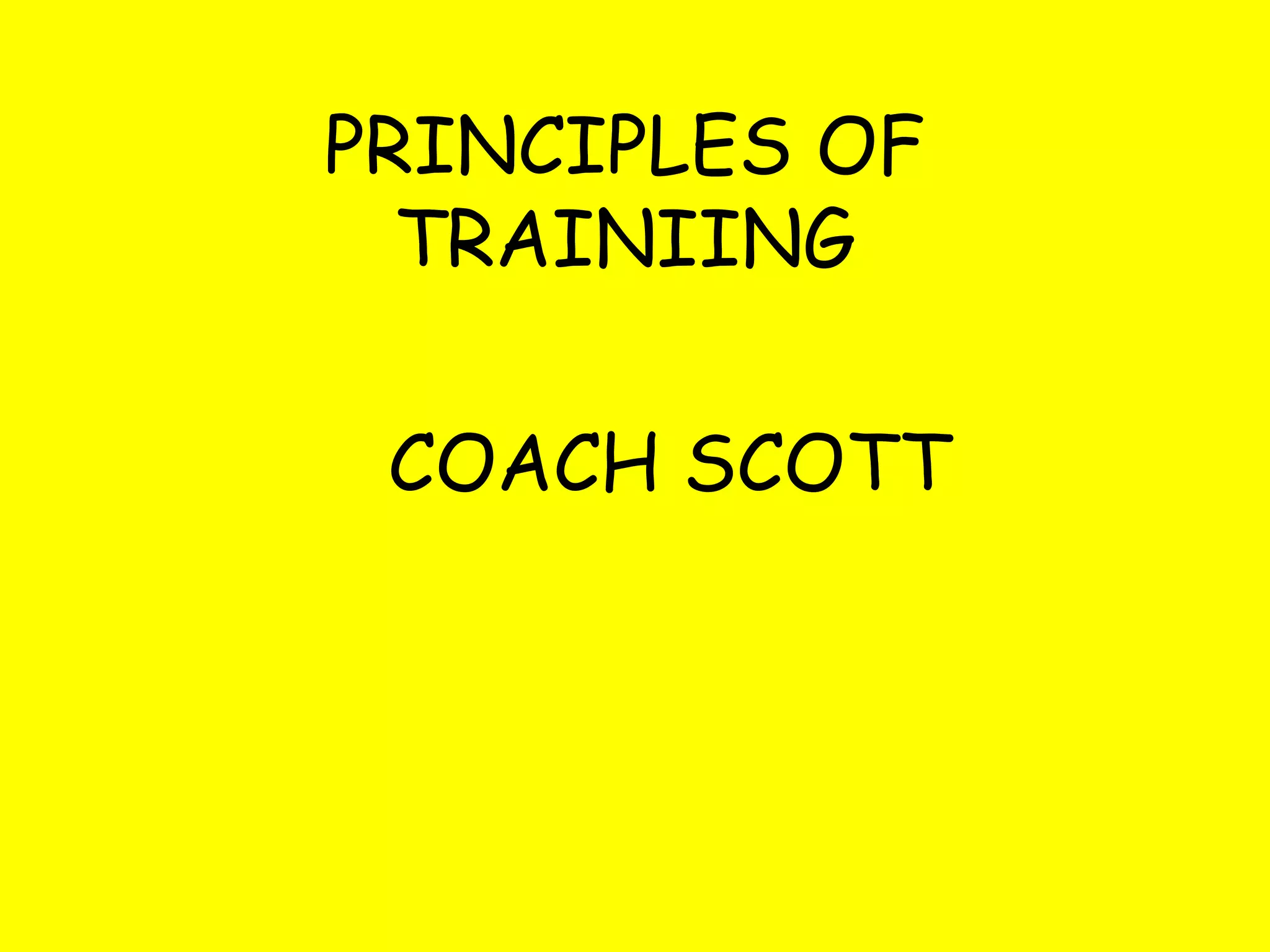 PRINCIPLES OF TRAINIING

COACH SCOTT